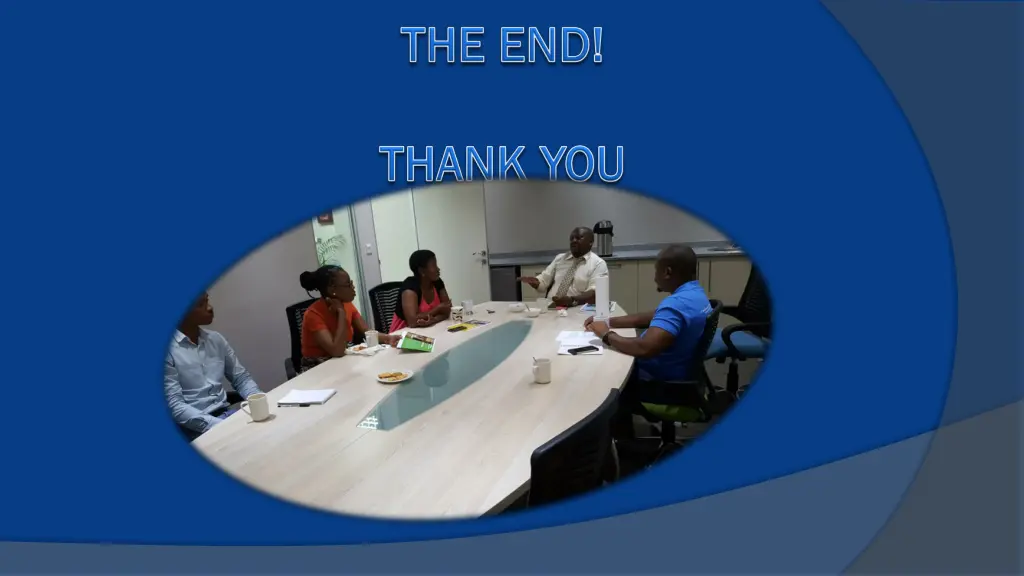 THE END!

THANK YOU